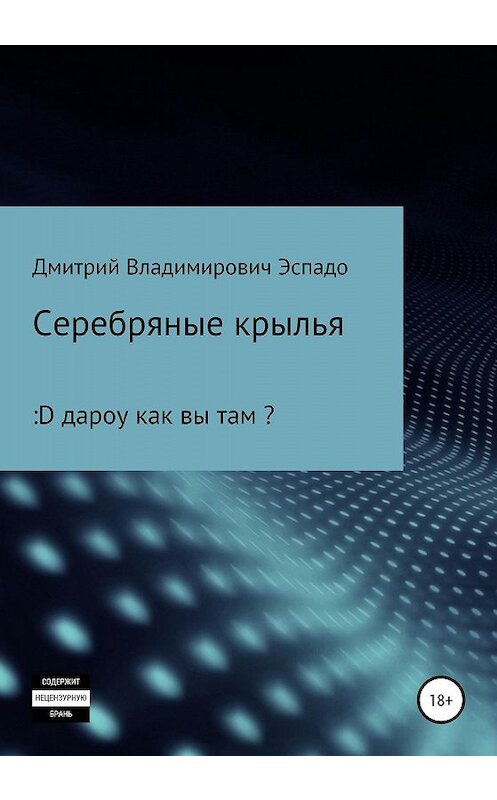 Дмитрий Владимирович Эспадо

Серебряные крылья

:D дароу как вы там ?

СОДЕРЖИТ
НЕЦЕНЗУРНУЮ
БРАНЬ

18+